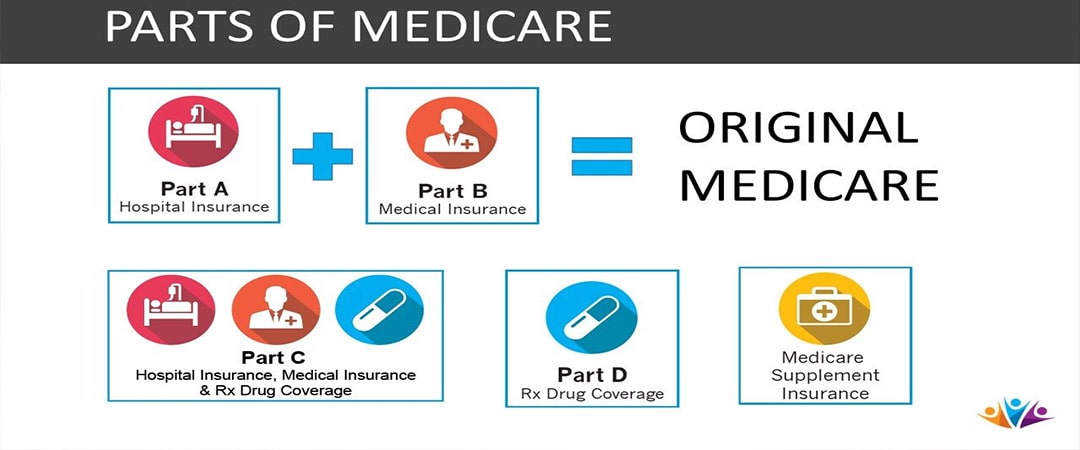 PARTS OF MEDICARE

Part A
Hospital Insurance

Part B
Medical Insurance

ORIGINAL MEDICARE

Part C
Hospital Insurance, Medical Insurance & Rx Drug Coverage

Part D
Rx Drug Coverage

Medicare Supplement Insurance